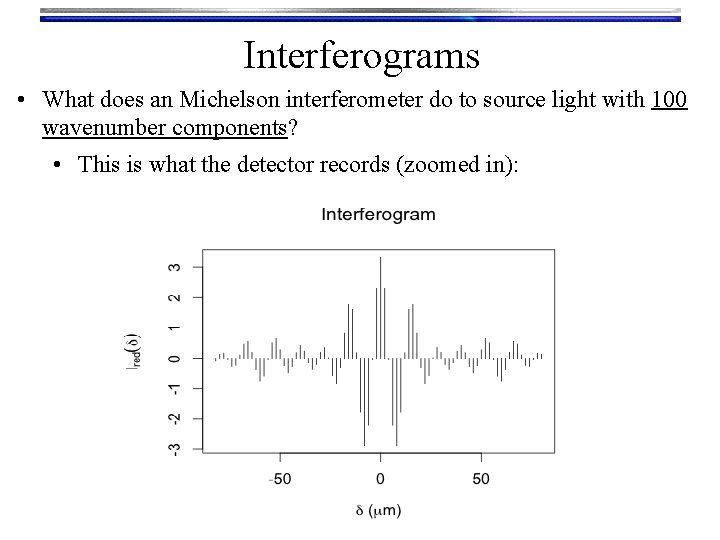 Interferograms

• What does an Michelson interferometer do to source light with 100 wavenumber components?

• This is what the detector records (zoomed in):

Interferogram

$I_{red}(\delta)$

3
2
1
0
-1
-2
-3

-50
0
50

$\delta$ ($\mu$m)